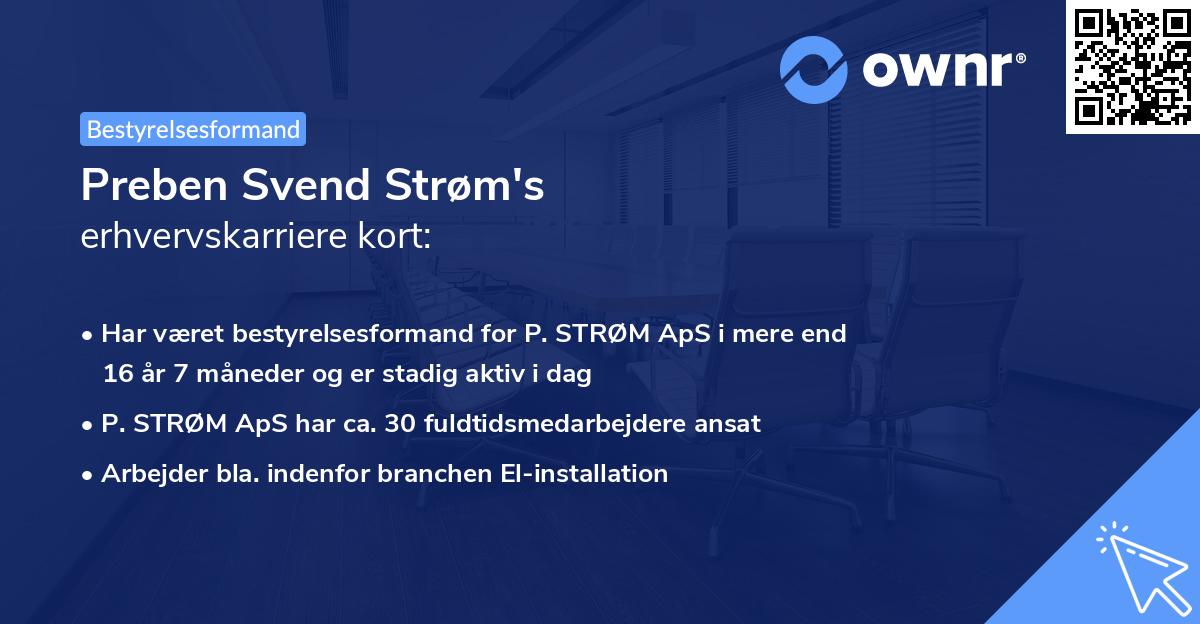 ownr®

Bestyrelsesformand

Preben Svend Strøm's
erhvervskarriere kort:

• Har været bestyrelsesformand for P. STRØM ApS i mere end 16 år 7 måneder og er stadig aktiv i dag
• P. STRØM ApS har ca. 30 fuldtidsmedarbejdere ansat
• Arbejder bla. indenfor branchen El-installation